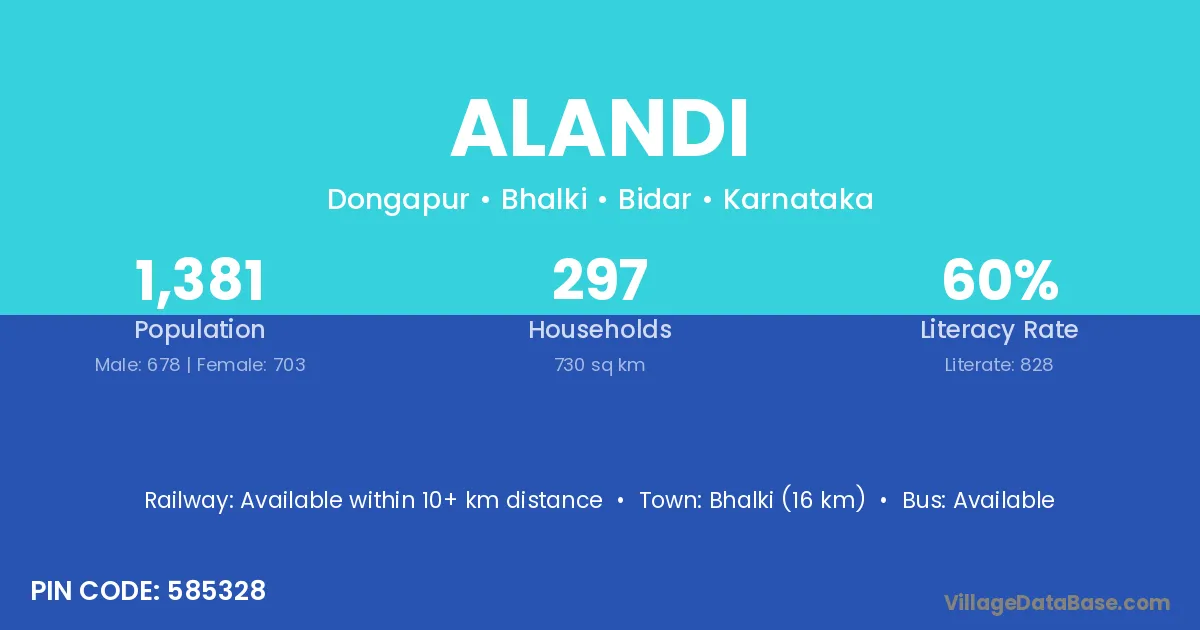 ALANDI

Dongapur • Bhalki • Bidar • Karnataka

1,381
Population
Male: 678 | Female: 703

297
Households
730 sq km

60%
Literacy Rate
Literate: 828

Railway: Available within 10+ km distance • Town: Bhalki (16 km) • Bus: Available

PIN CODE: 585328

VillageDataBase.com